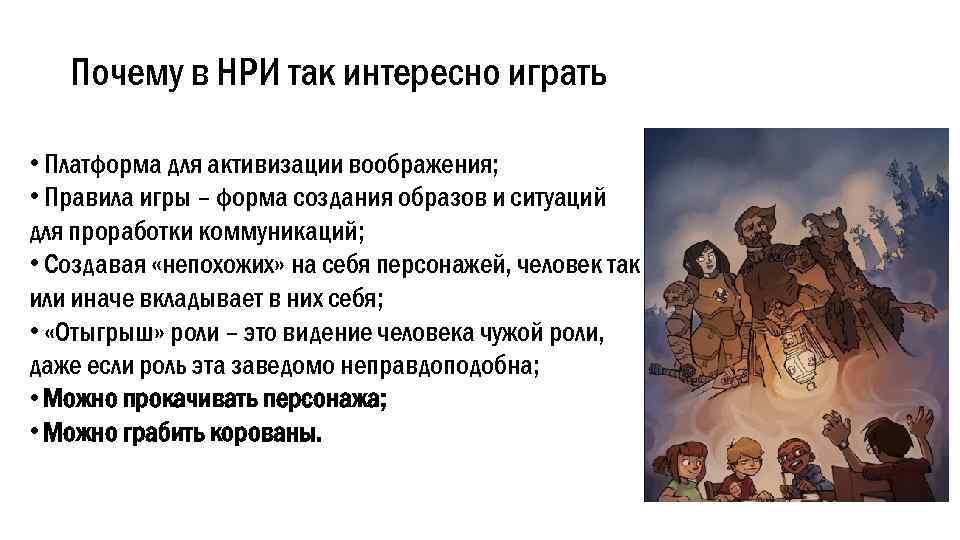 Почему в НРИ так интересно играть

• Платформа для активизации воображения;
• Правила игры – форма создания образов и ситуаций для проработки коммуникаций;
• Создавая «непохожих» на себя персонажей, человек так или иначе вкладывает в них себя;
• «Отыгрыш» роли – это видение человека чужой роли, даже если роль эта заведомо неправдоподобна;
• Можно прокачивать персонажа;
• Можно грабить корованы.